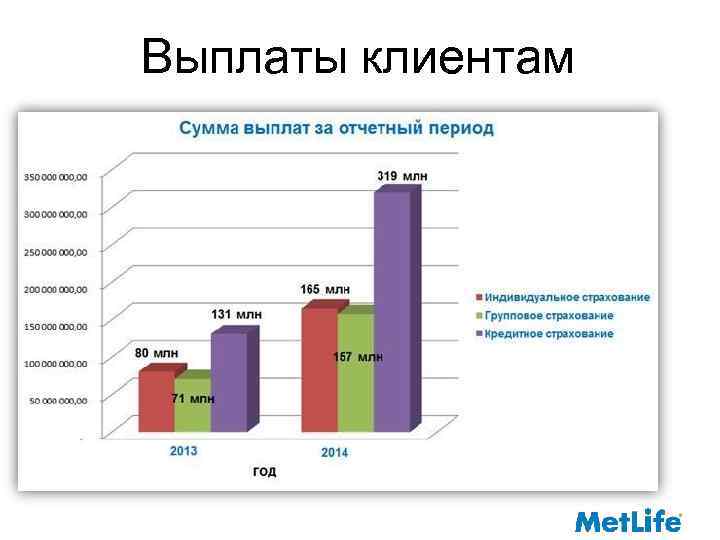 Выплаты клиентам

Сумма выплат за отчетный период

350 000 000,00
300 000 000,00
250 000 000,00
200 000 000,00
150 000 000,00
100 000 000,00
50 000 000,00
-

80 млн
71 млн
131 млн
165 млн
157 млн
319 млн

2013
2014
год

Индивидуальное страхование
Групповое страхование
Кредитное страхование

MetLife